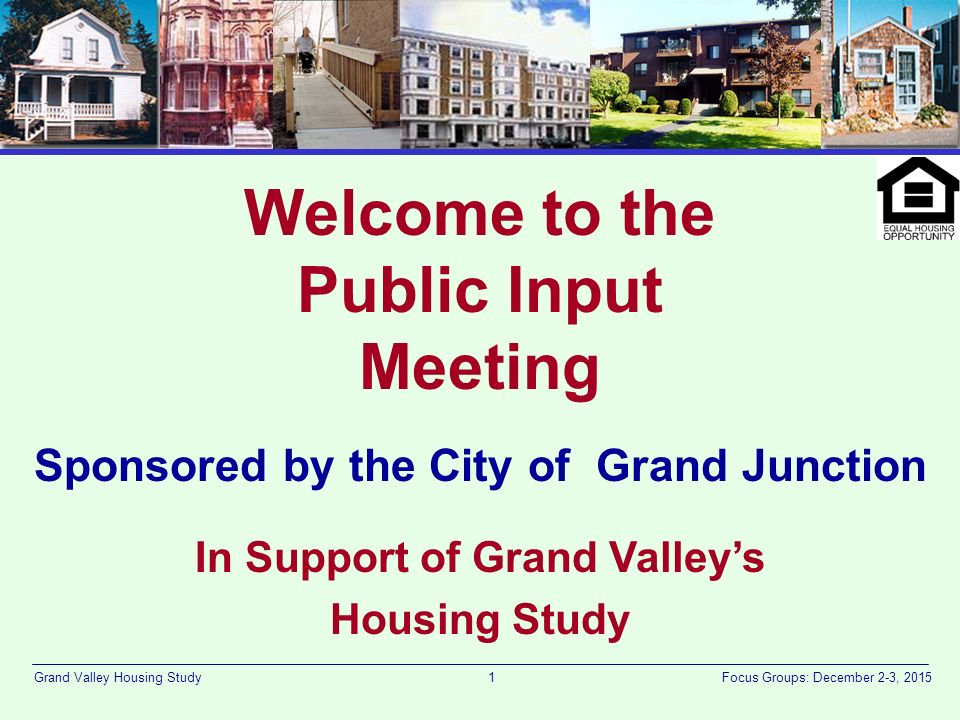 EQUAL HOUSING OPPORTUNITY

Welcome to the Public Input Meeting

Sponsored by the City of Grand Junction

In Support of Grand Valley's Housing Study

Grand Valley Housing Study 1 Focus Groups: December 2-3, 2015